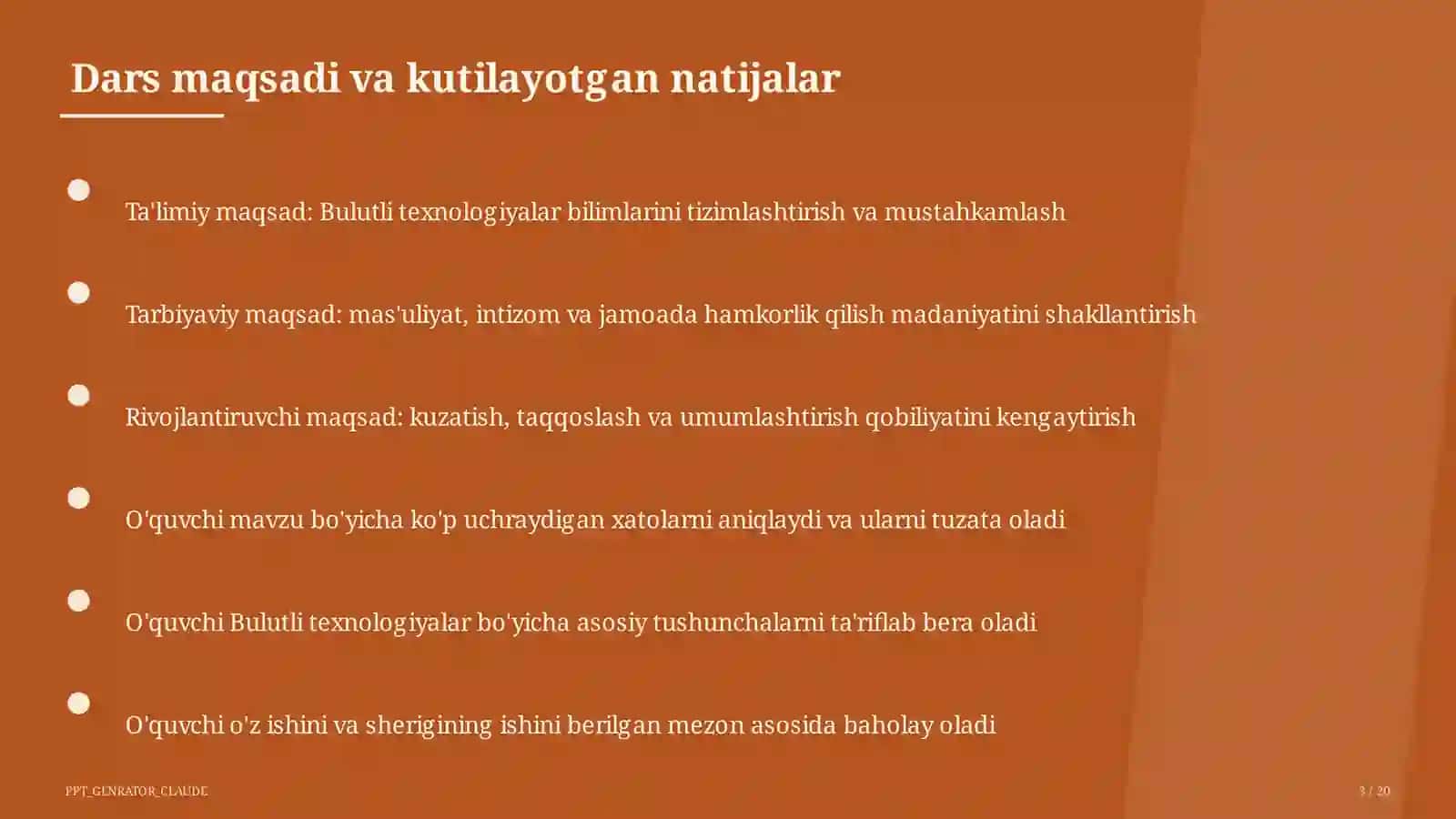 Dars maqsadi va kutilayotgan natijalar

Ta'limiy maqsad: Bulutli texnologiyalar bilimlarini tizimlashtirish va mustahkamlash

Tarbiyaviy maqsad: mas'uliyat, intizom va jamoada hamkorlik qilish madaniyatini shakllantirish

Rivojlantiruvchi maqsad: kuzatish, taqqoslash va umumlashtirish qobiliyatini kengaytirish

O'quvchi mavzu bo'yicha ko'p uchraydigan xatolarni aniqlaydi va ularni tuzata oladi

O'quvchi Bulutli texnologiyalar bo'yicha asosiy tushunchalarni ta'riflab bera oladi

O'quvchi o'z ishini va sherigining ishini berilgan mezon asosida baholay oladi

PPT_GENRATOR_CLAUDE

3 / 20